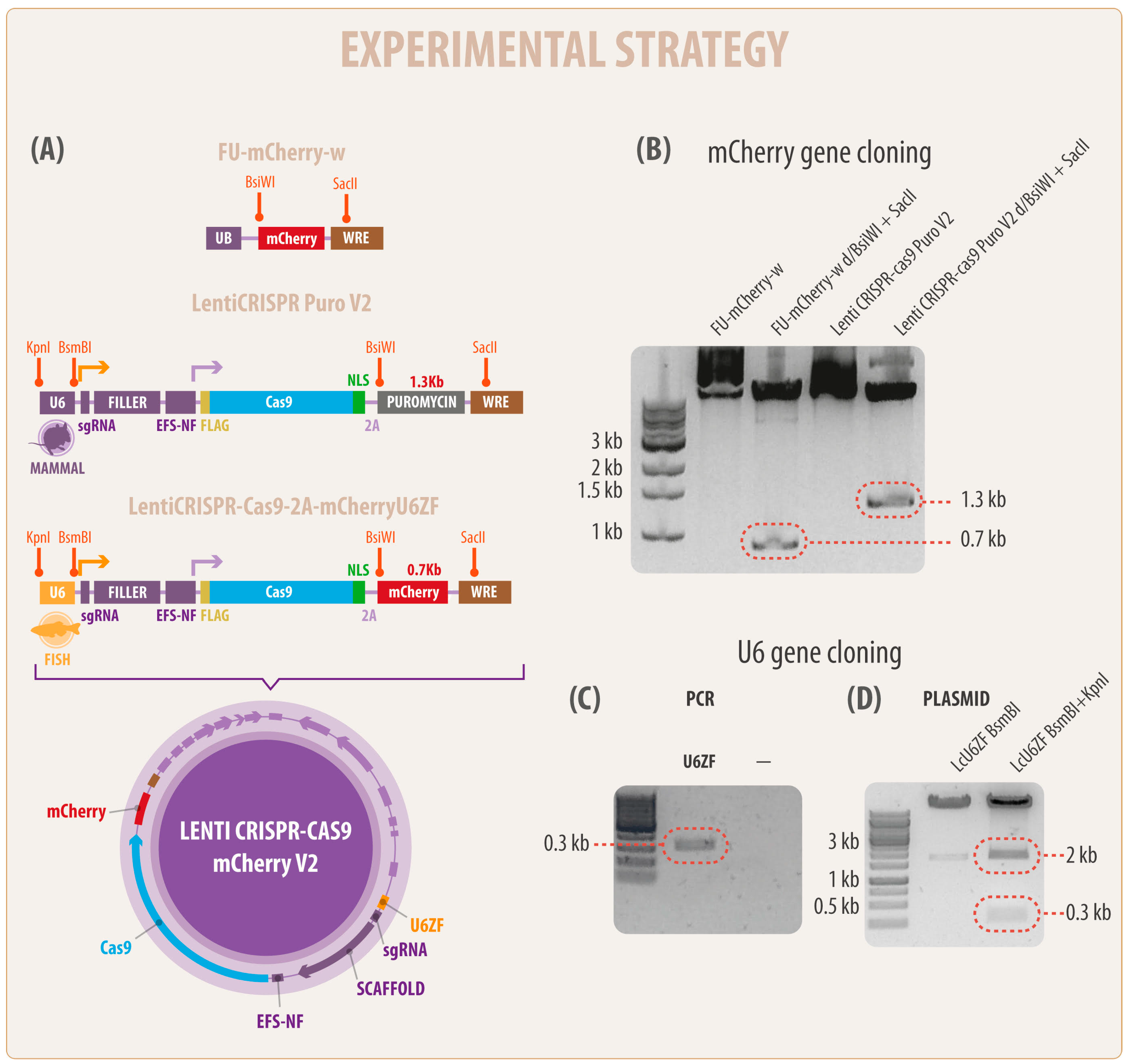 EXPERIMENTAL STRATEGY

(A)

FU-mCherry-w

BsiWI SacII

UB mCherry WRE

LentiCRISPR Puro V2

KpnI BsmBI BsiWI SacII

NLS 1.3Kb

U6 FILLER Cas9 PUROMYCIN WRE

sgRNA EFS-NF FLAG 2A

MAMMAL

LentiCRISPR-Cas9-2A-mCherryU6ZF

KpnI BsmBI BsiWI SacII

NLS 0.7Kb

U6 FILLER Cas9 mCherry WRE

sgRNA EFS-NF FLAG 2A

FISH

LENTI CRISPR-CAS9 mCherry V2

mCherry

Cas9

U6ZF

sgRNA

SCAFFOLD

EFS-NF

(B) mCherry gene cloning

FU-mCherry-w

FU-mCherry-w d/BsiWI + SacII

Lenti CRISPR-cas9 Puro V2

Lenti CRISPR-cas9 Puro V2 d/BsiWI + SacII

3 kb
2 kb
1.5 kb
1 kb

1.3 kb
0.7 kb

U6 gene cloning

(C) PCR

U6ZF —

0.3 kb

(D) PLASMID

LcU6ZF BsmBI

LcU6ZF BsmBI+KpnI

3 kb
1 kb
0.5 kb

2 kb
0.3 kb